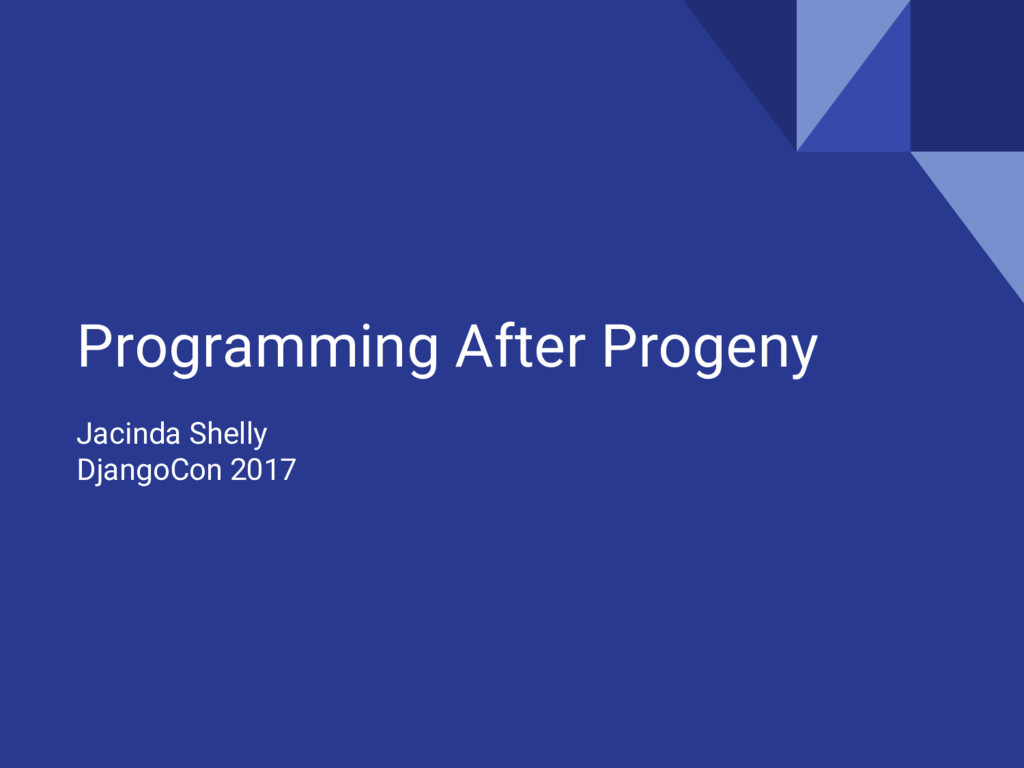 Programming After Progeny

Jacinda Shelly
DjangoCon 2017